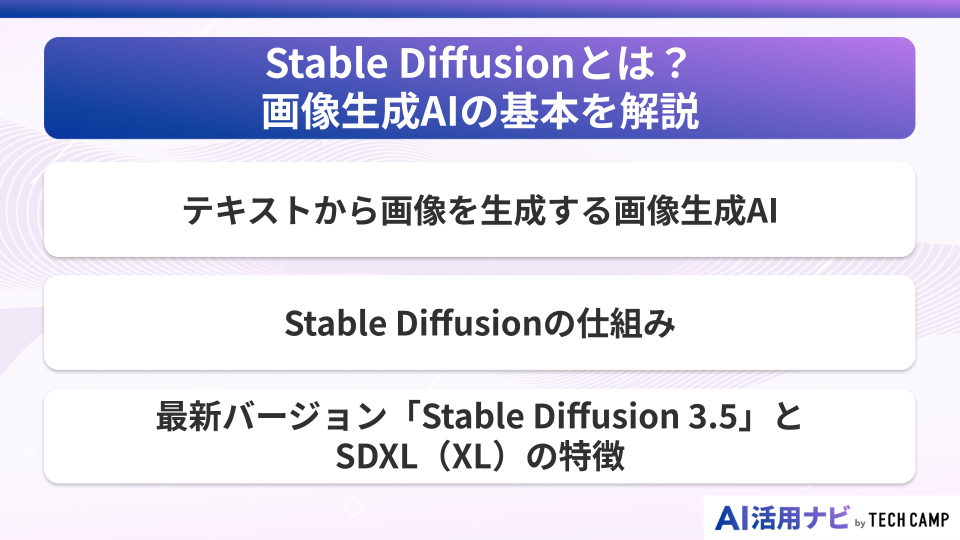 Stable Diffusionとは？
画像生成AIの基本を解説

テキストから画像を生成する画像生成AI

Stable Diffusionの仕組み

最新バージョン「Stable Diffusion 3.5」と SDXL（XL）の特徴

AI活用ナビ by TECH CAMP